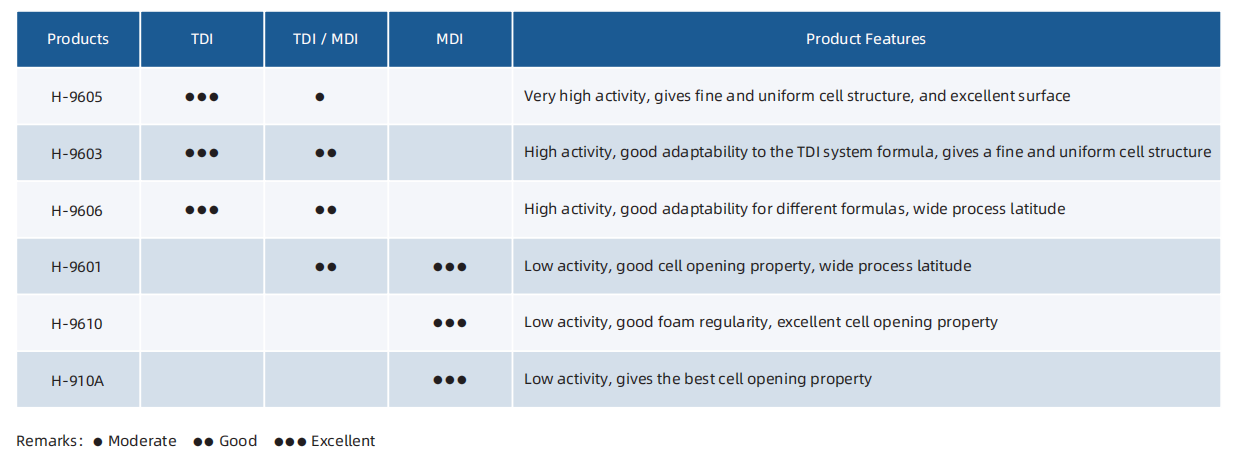 | Products | TDI | TDI / MDI | MDI | Product Features |
|---|---|---|---|---|
| H-9605 | ●●● | ● | | Very high activity, gives fine and uniform cell structure, and excellent surface |
| H-9603 | ●●● | ●● | | High activity, good adaptability to the TDI system formula, gives a fine and uniform cell structure |
| H-9606 | ●●● | ●● | | High activity, good adaptability for different formulas, wide process latitude |
| H-9601 | | ●● | ●●● | Low activity, good cell opening property, wide process latitude |
| H-9610 | | | ●●● | Low activity, good foam regularity, excellent cell opening property |
| H-910A | | | ●●● | Low activity, gives the best cell opening property |

Remarks: ● Moderate ●● Good ●●● Excellent